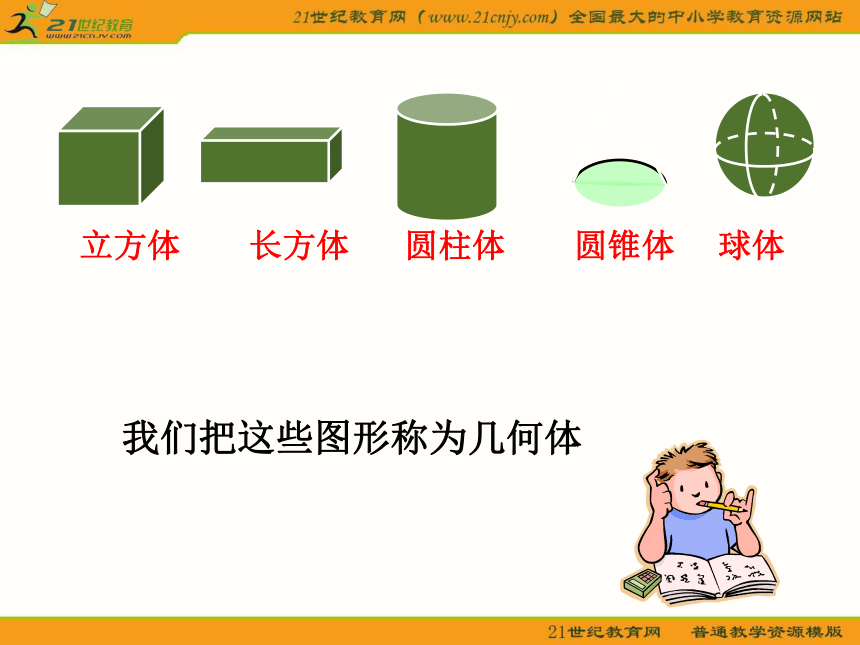 21世纪教育
www.21cnjy.com

21世纪教育网（www.21cnjy.com）全国最大的中小学教育资源网站

立方体　长方体　圆柱体　圆锥体　球体

我们把这些图形称为几何体

21世纪教育网　普通教学资源模版